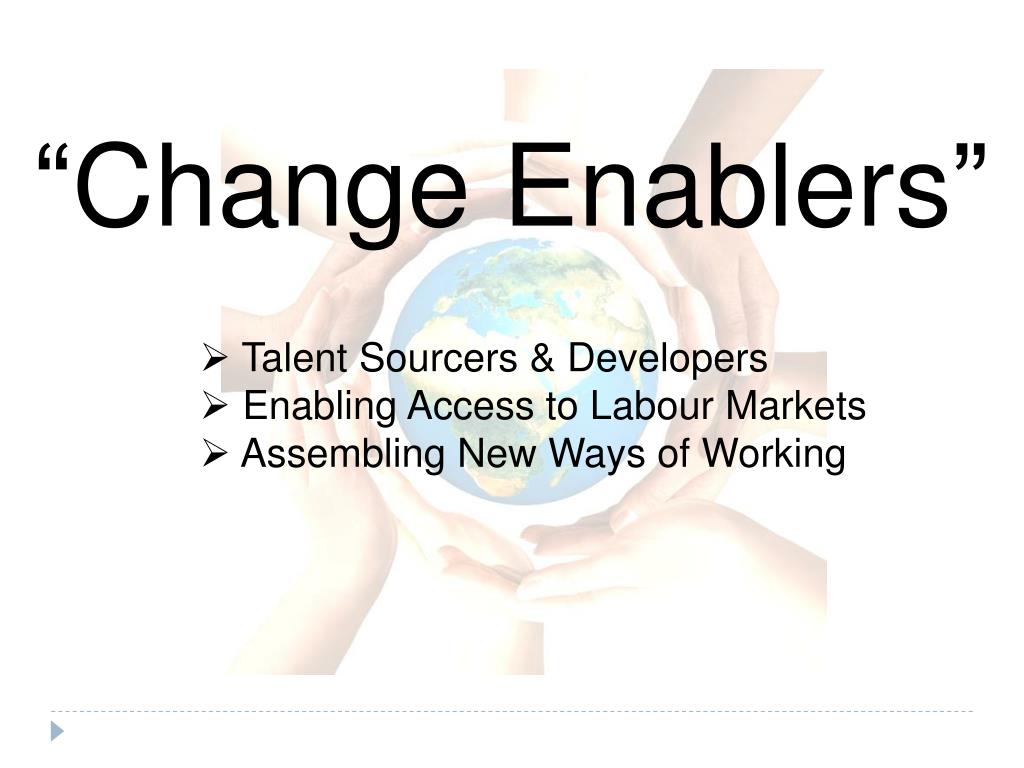 “Change Enablers”

➢ Talent Sourcers & Developers
➢ Enabling Access to Labour Markets
➢ Assembling New Ways of Working